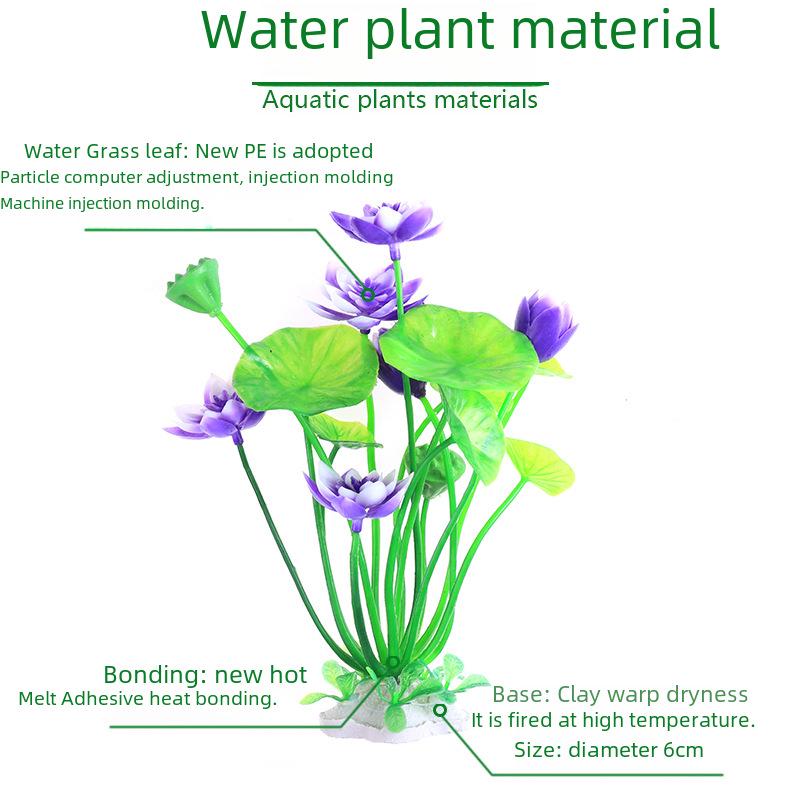 Water plant material

Aquatic plants materials

Water Grass leaf: New PE is adopted
Particle computer adjustment, injection molding
Machine injection molding.

Bonding: new hot
Melt Adhesive heat bonding.

Base: Clay warp dryness
It is fired at high temperature.
Size: diameter 6cm